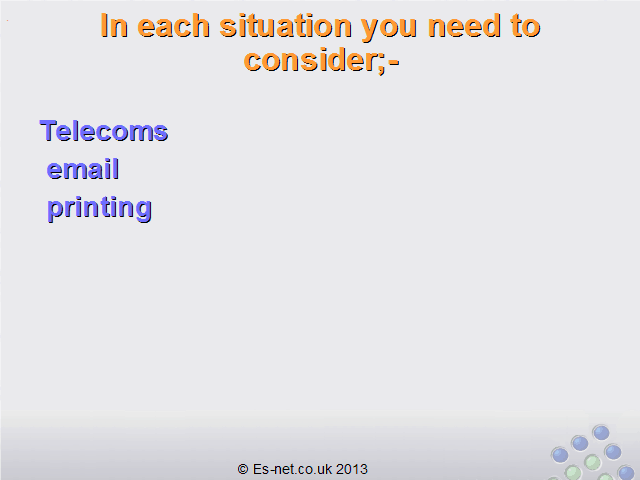 In each situation you need to consider;-

Telecoms
email
printing

© Es-net.co.uk 2013